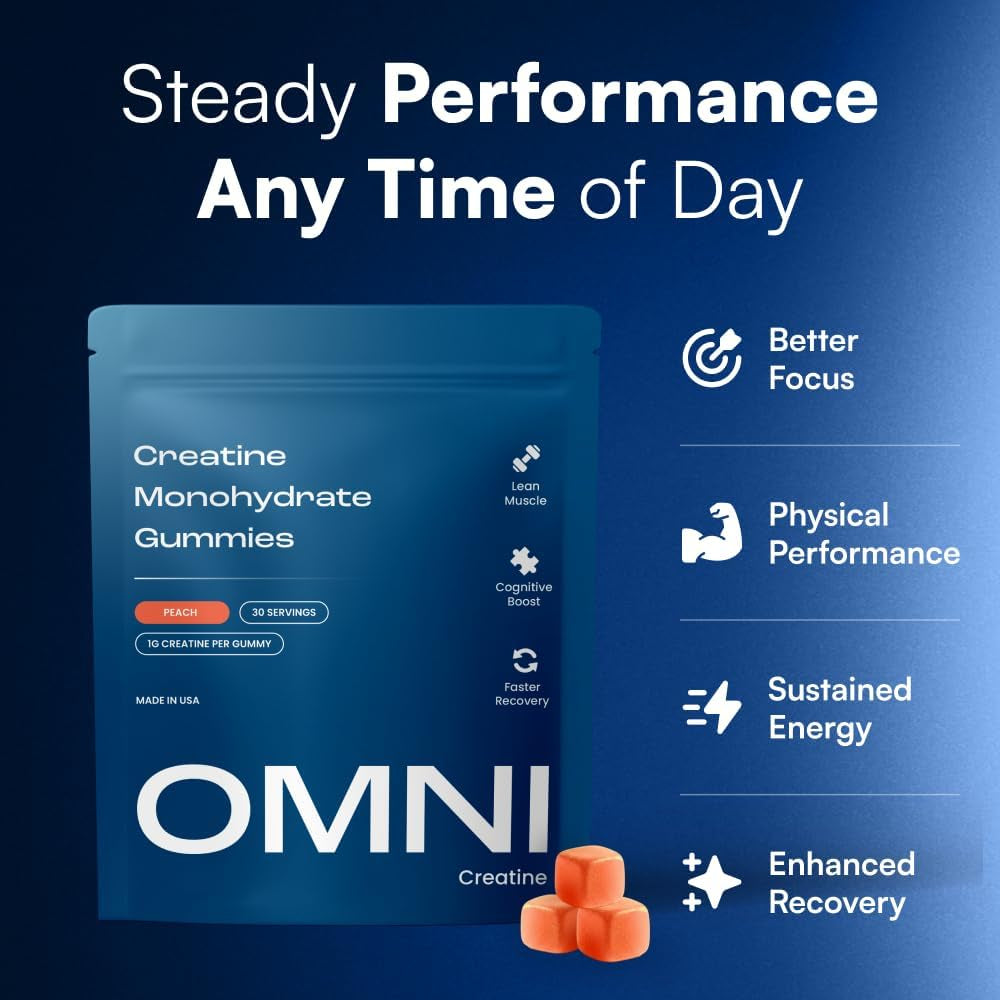 Steady Performance Any Time of Day

Creatine Monohydrate Gummies

PEACH 30 SERVINGS

1G CREATINE PER GUMMY

MADE IN USA

Lean Muscle

Cognitive Boost

Faster Recovery

OMNI

Creatine

Better Focus

Physical Performance

Sustained Energy

Enhanced Recovery